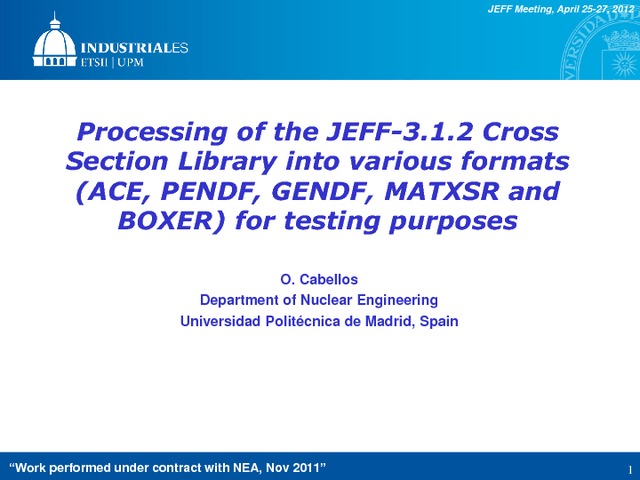 JEFF Meeting, April 25-27, 2012

INDUSTRIALES
ETSII | UPM

Processing of the JEFF-3.1.2 Cross Section Library into various formats (ACE, PENDF, GENDF, MATXSR and BOXER) for testing purposes

O. Cabellos
Department of Nuclear Engineering
Universidad Politécnica de Madrid, Spain

"Work performed under contract with NEA, Nov 2011"

1